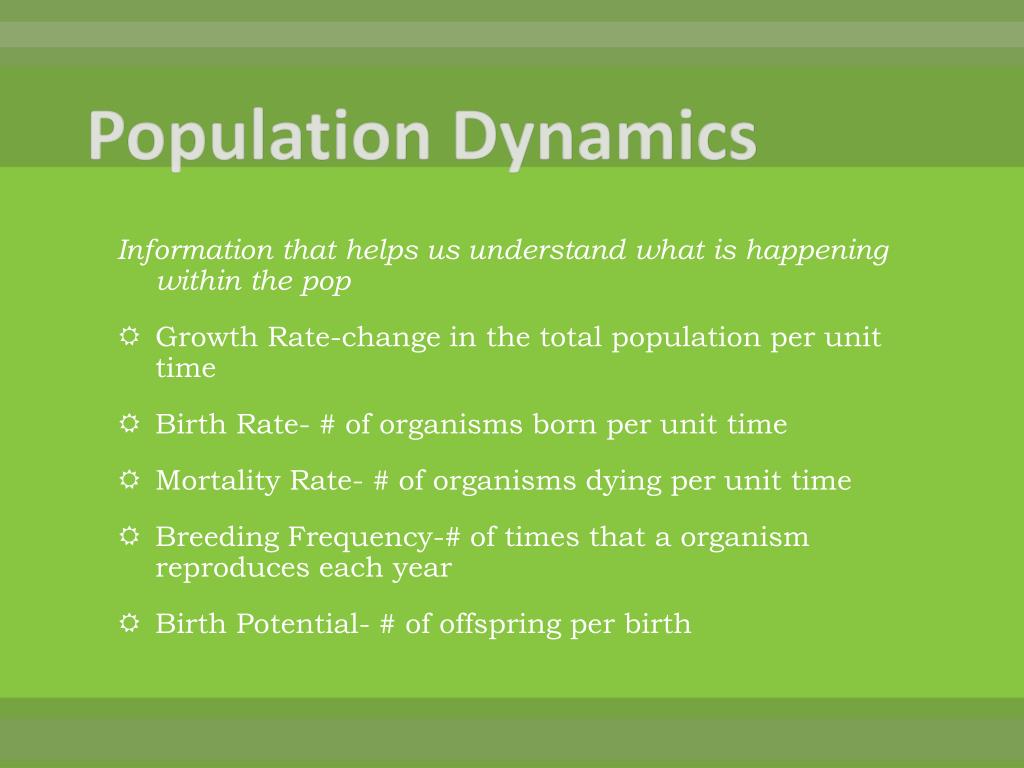 Population Dynamics

Information that helps us understand what is happening within the pop

Growth Rate-change in the total population per unit time

Birth Rate- # of organisms born per unit time

Mortality Rate- # of organisms dying per unit time

Breeding Frequency-# of times that a organism reproduces each year

Birth Potential- # of offspring per birth